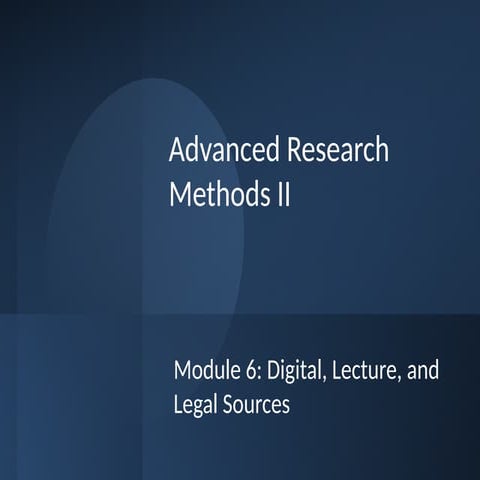 Advanced Research Methods II

Module 6: Digital, Lecture, and Legal Sources